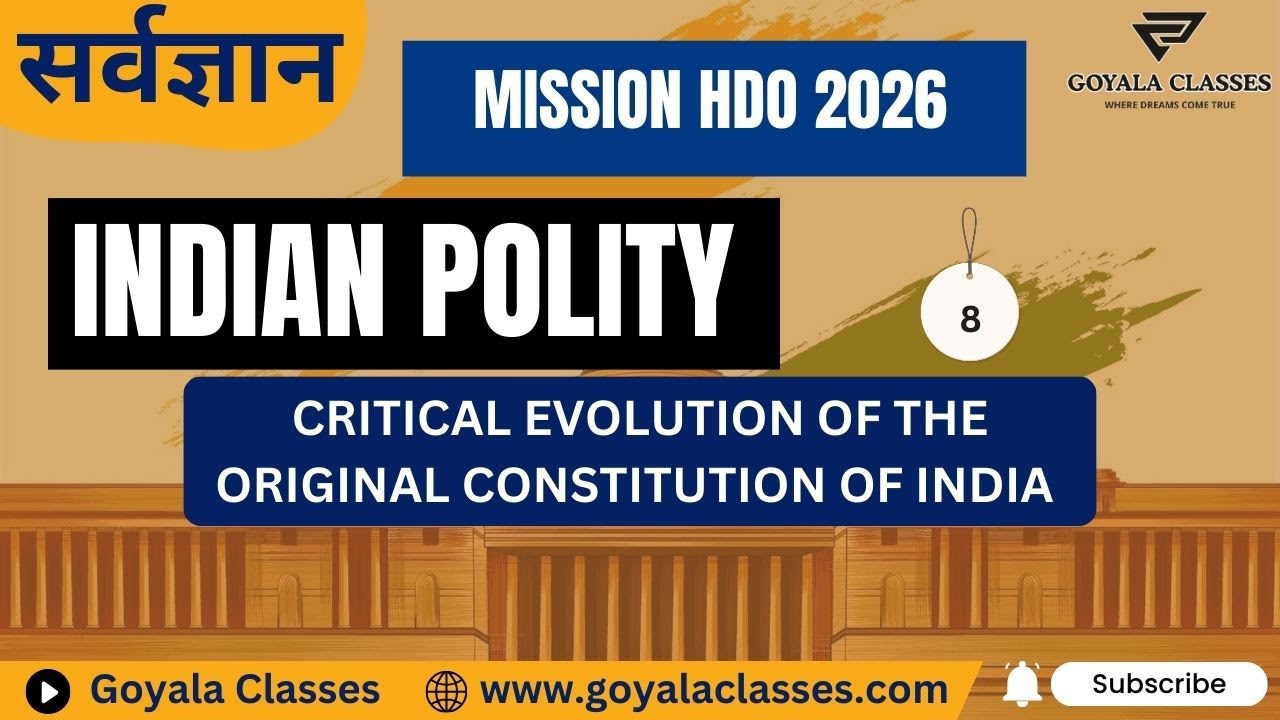 सर्वज्ञान

MISSION HDO 2026

GOYALA CLASSES
WHERE DREAMS COME TRUE

INDIAN POLITY

8

CRITICAL EVOLUTION OF THE ORIGINAL CONSTITUTION OF INDIA

Goyala Classes www.goyalaclasses.com Subscribe